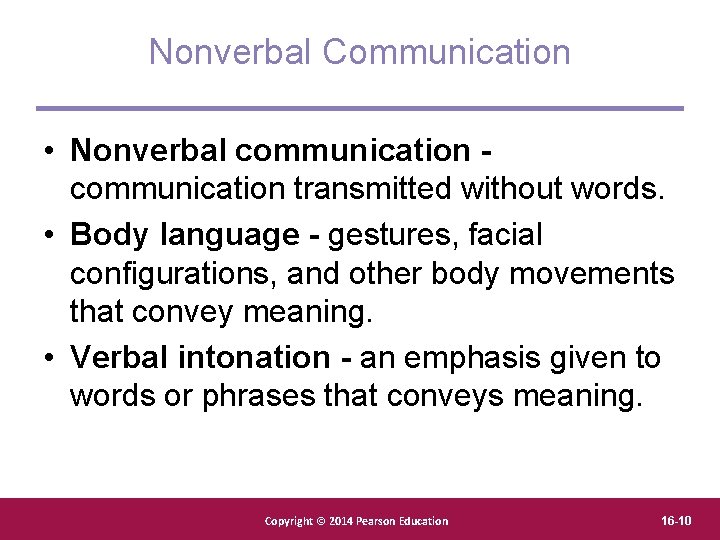 Nonverbal Communication

• Nonverbal communication - communication transmitted without words.

• Body language - gestures, facial configurations, and other body movements that convey meaning.

• Verbal intonation - an emphasis given to words or phrases that conveys meaning.

Copyright © 2014 Pearson Education

16-10